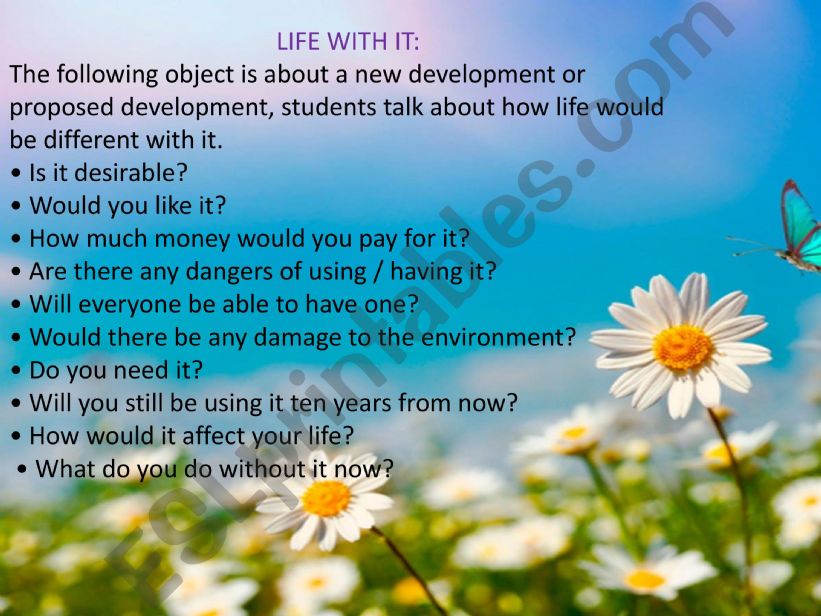 LIFE WITH IT:
The following object is about a new development or proposed development, students talk about how life would be different with it.
• Is it desirable?
• Would you like it?
• How much money would you pay for it?
• Are there any dangers of using / having it?
• Will everyone be able to have one?
• Would there be any damage to the environment?
• Do you need it?
• Will you still be using it ten years from now?
• How would it affect your life?
• What do you do without it now?

ESLprintables.com